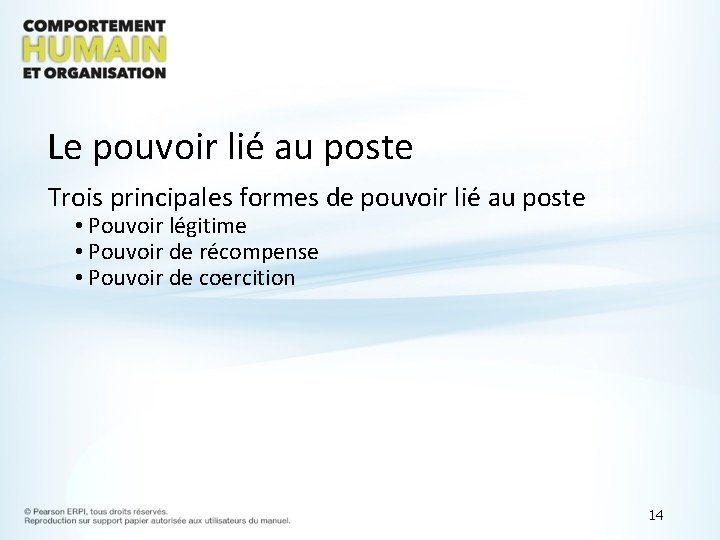 COMPORTEMENT
HUMAIN
ET ORGANISATION

Le pouvoir lié au poste

Trois principales formes de pouvoir lié au poste
• Pouvoir légitime
• Pouvoir de récompense
• Pouvoir de coercition

© Pearson ERPI, tous droits réservés.
Reproduction sur support papier autorisée aux utilisateurs du manuel.

14